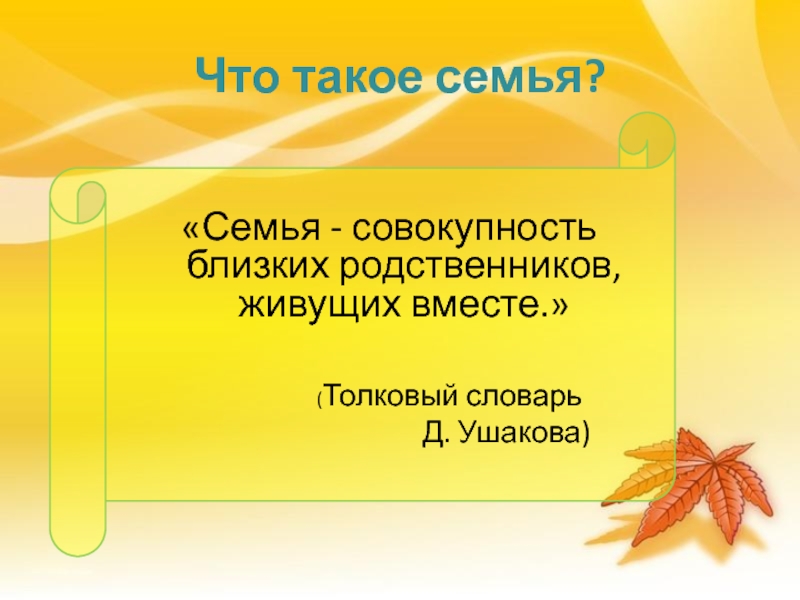 Что такое семья?

«Семья - совокупность близких родственников, живущих вместе.»

(Толковый словарь Д. Ушакова)